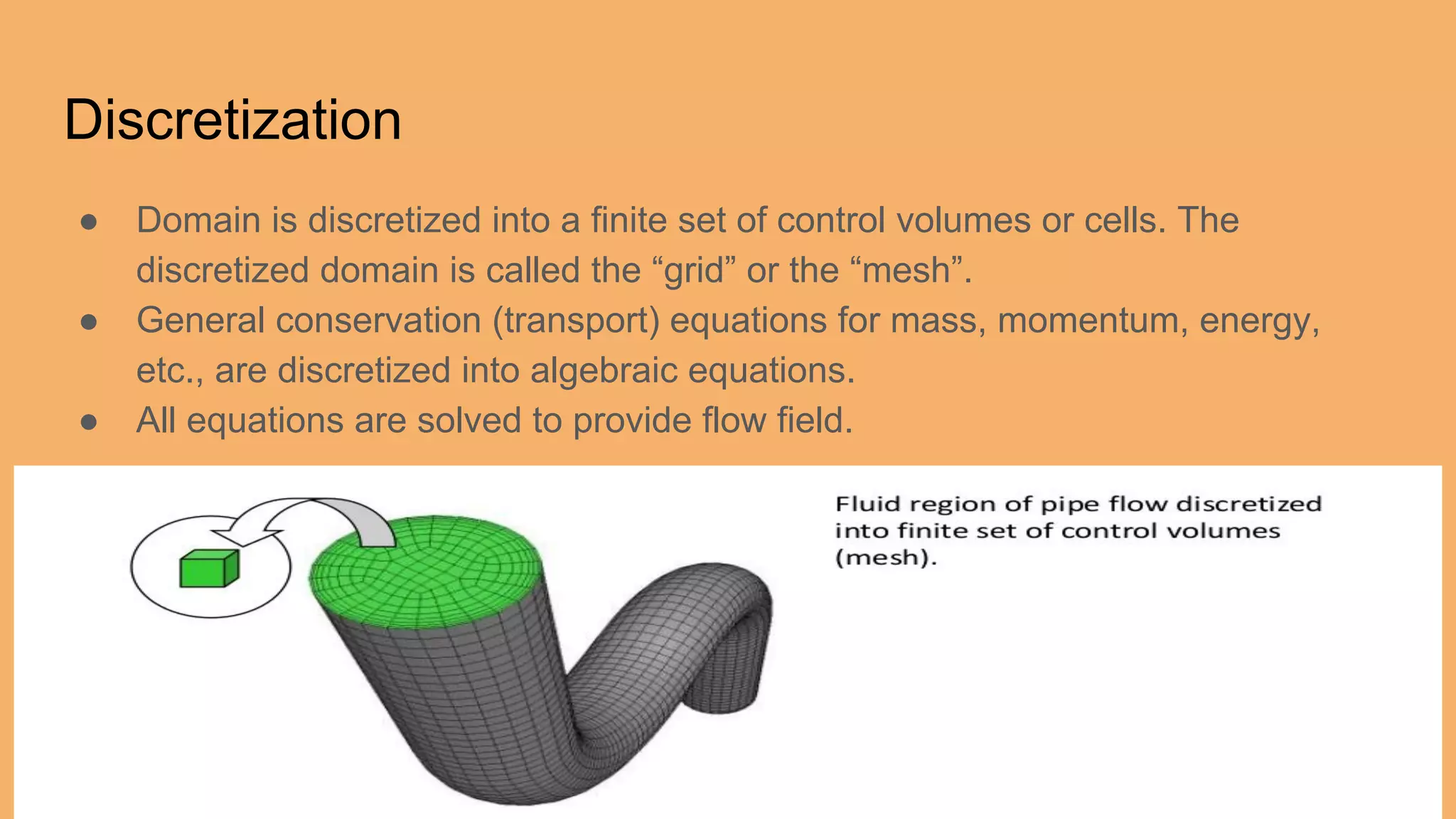 Discretization

● Domain is discretized into a finite set of control volumes or cells. The discretized domain is called the “grid” or the “mesh”.
● General conservation (transport) equations for mass, momentum, energy, etc., are discretized into algebraic equations.
● All equations are solved to provide flow field.

Fluid region of pipe flow discretized into finite set of control volumes (mesh).